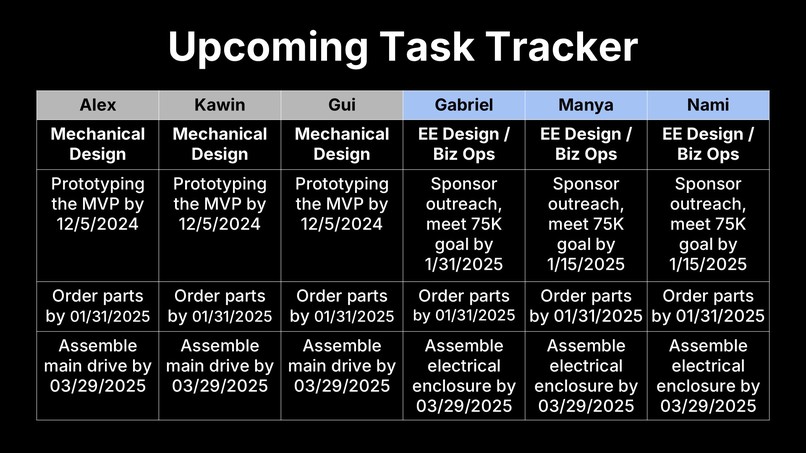 Upcoming Task Tracker

| Alex | Kawin | Gui | Gabriel | Manya | Nami |
|---|---|---|---|---|---|
| Mechanical Design | Mechanical Design | Mechanical Design | EE Design / Biz Ops | EE Design / Biz Ops | EE Design / Biz Ops |
| Prototyping the MVP by 12/5/2024 | Prototyping the MVP by 12/5/2024 | Prototyping the MVP by 12/5/2024 | Sponsor outreach, meet 75K goal by 1/31/2025 | Sponsor outreach, meet 75K goal by 1/15/2025 | Sponsor outreach, meet 75K goal by 1/15/2025 |
| Order parts by 01/31/2025 | Order parts by 01/31/2025 | Order parts by 01/31/2025 | Order parts by 01/31/2025 | Order parts by 01/31/2025 | Order parts by 01/31/2025 |
| Assemble main drive by 03/29/2025 | Assemble main drive by 03/29/2025 | Assemble main drive by 03/29/2025 | Assemble electrical enclosure by 03/29/2025 | Assemble electrical enclosure by 03/29/2025 | Assemble electrical enclosure by 03/29/2025 |